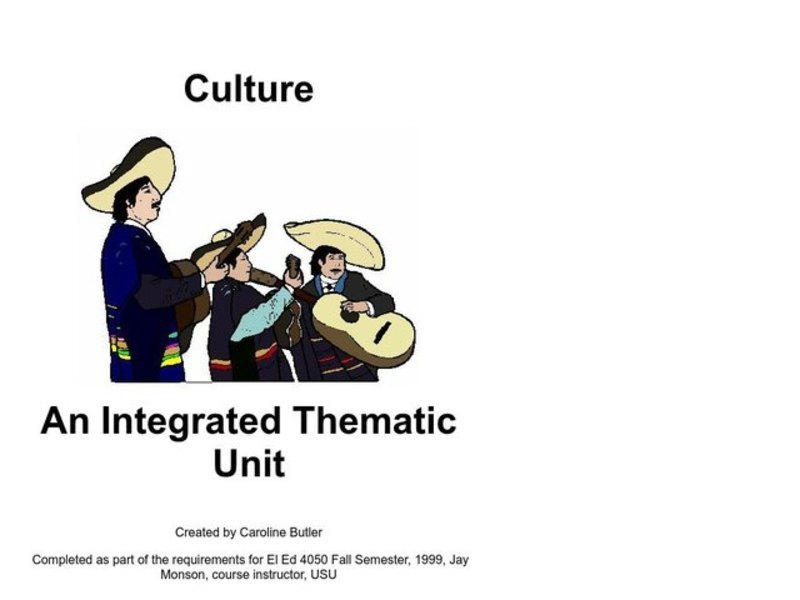 Culture

An Integrated Thematic Unit

Created by Caroline Butler

Completed as part of the requirements for El Ed 4050 Fall Semester, 1999, Jay Monson, course instructor, USU